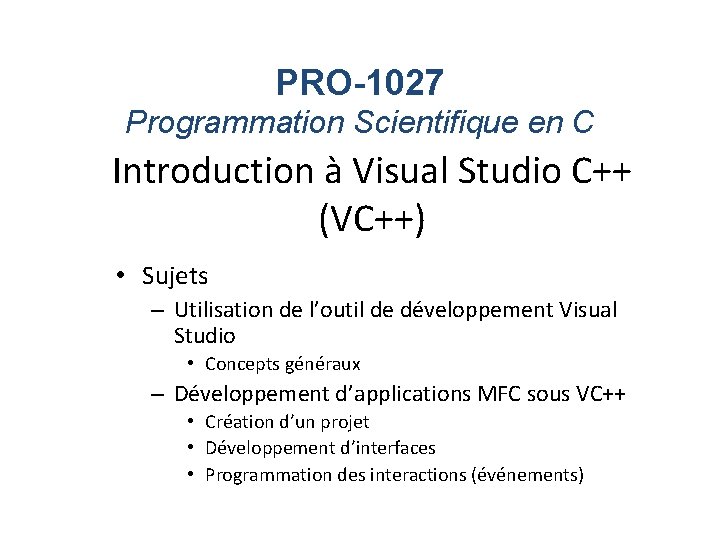 PRO-1027
Programmation Scientifique en C

Introduction à Visual Studio C++ (VC++)

• Sujets
– Utilisation de l’outil de développement Visual Studio
• Concepts généraux
– Développement d’applications MFC sous VC++
• Création d’un projet
• Développement d’interfaces
• Programmation des interactions (événements)